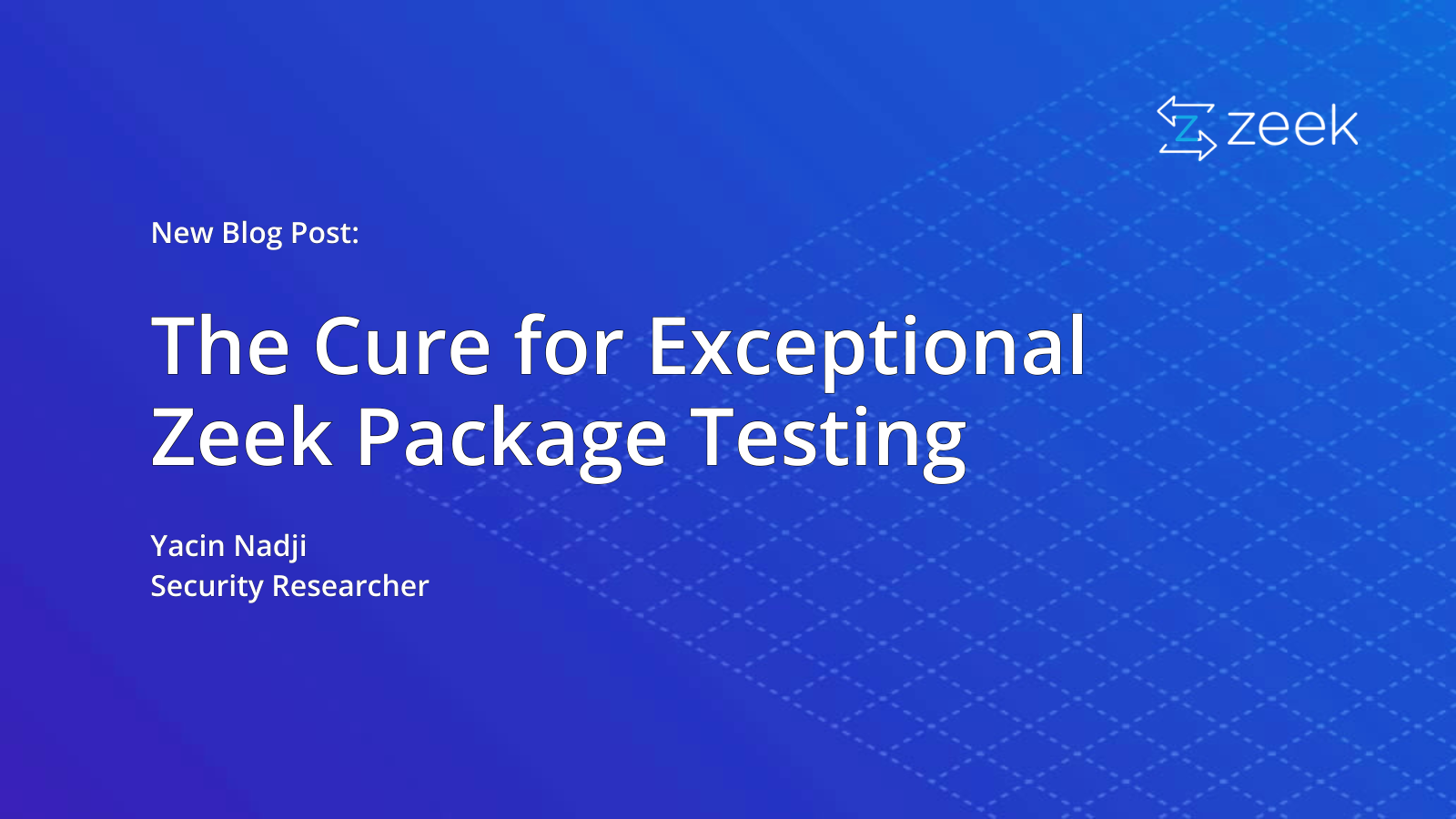 zeek

New Blog Post:

The Cure for Exceptional Zeek Package Testing

Yacin Nadji
Security Researcher